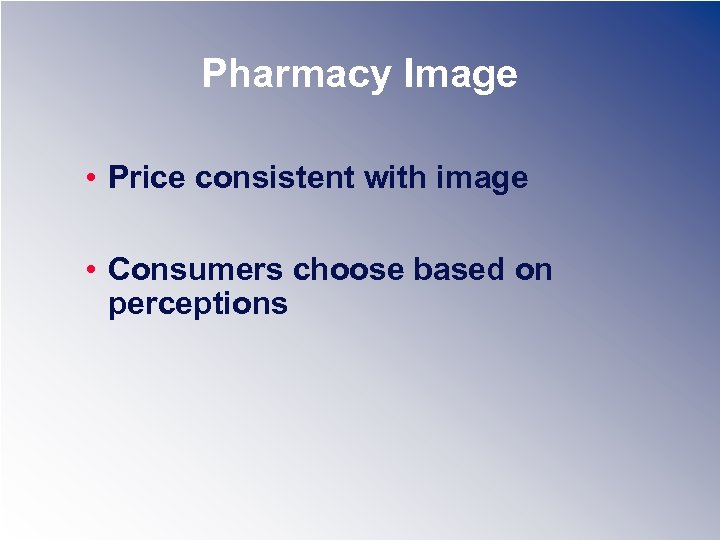 Pharmacy Image

• Price consistent with image

• Consumers choose based on perceptions